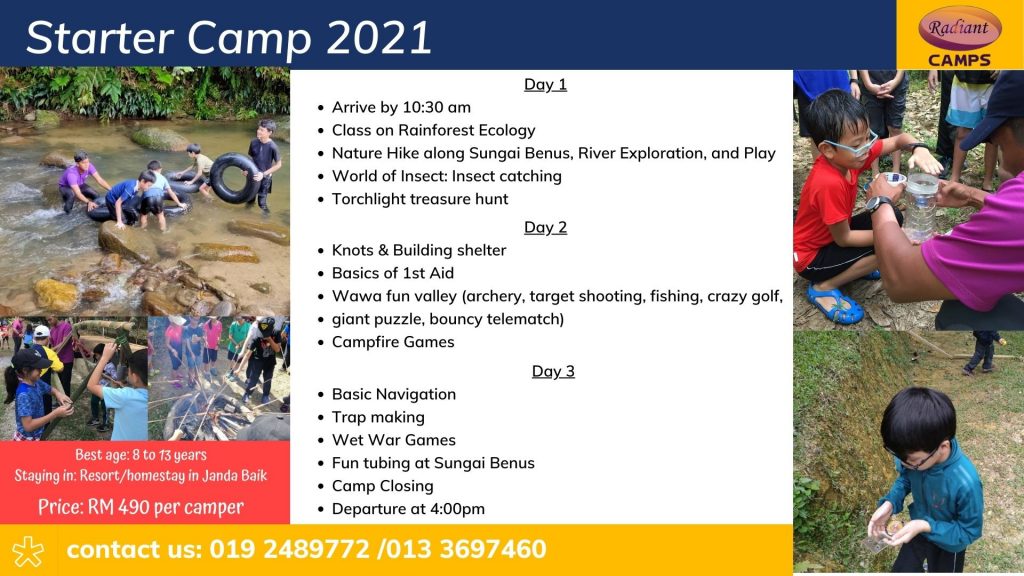 Starter Camp 2021

Radiant
CAMPS

Day 1

- Arrive by 10:30 am
- Class on Rainforest Ecology
- Nature Hike along Sungai Benus, River Exploration, and Play
- World of Insect: Insect catching
- Torchlight treasure hunt

Day 2

- Knots & Building shelter
- Basics of 1st Aid
- Wawa fun valley (archery, target shooting, fishing, crazy golf,
- giant puzzle, bouncy telematch)
- Campfire Games

Day 3

- Basic Navigation
- Trap making
- Wet War Games
- Fun tubing at Sungai Benus
- Camp Closing
- Departure at 4:00pm

Best age: 8 to 13 years
Staying in: Resort/homestay in Janda Baik

Price: RM 490 per camper

contact us: 019 2489772 /013 3697460